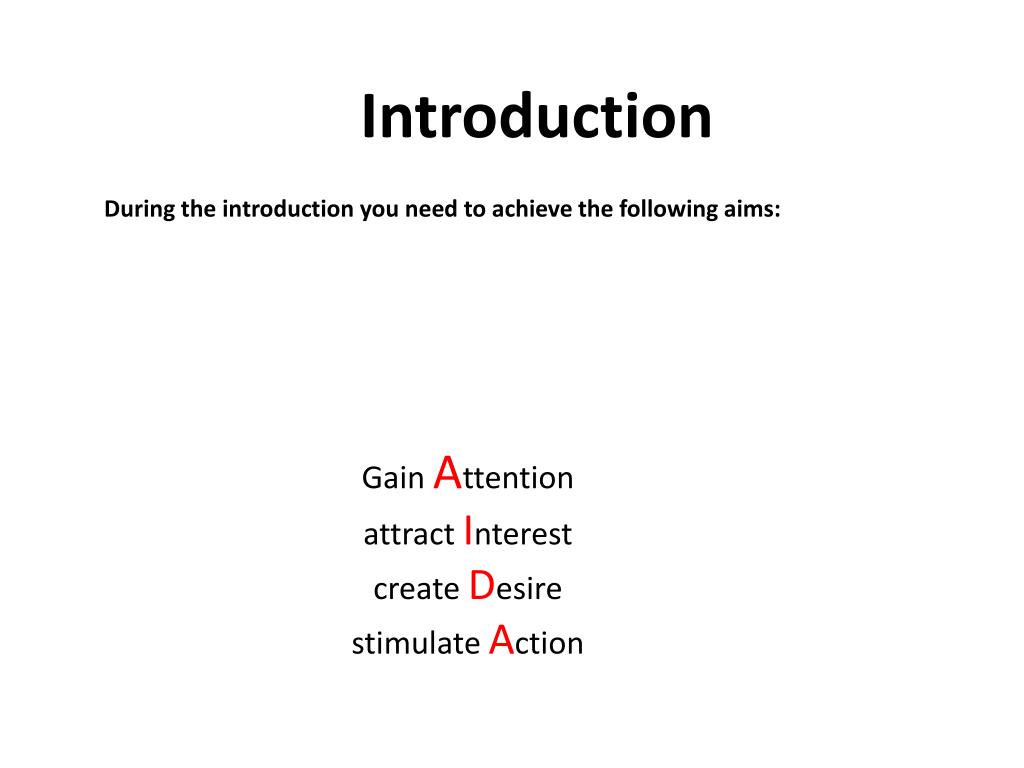 Introduction

During the introduction you need to achieve the following aims:

Gain Attention
attract Interest
create Desire
stimulate Action